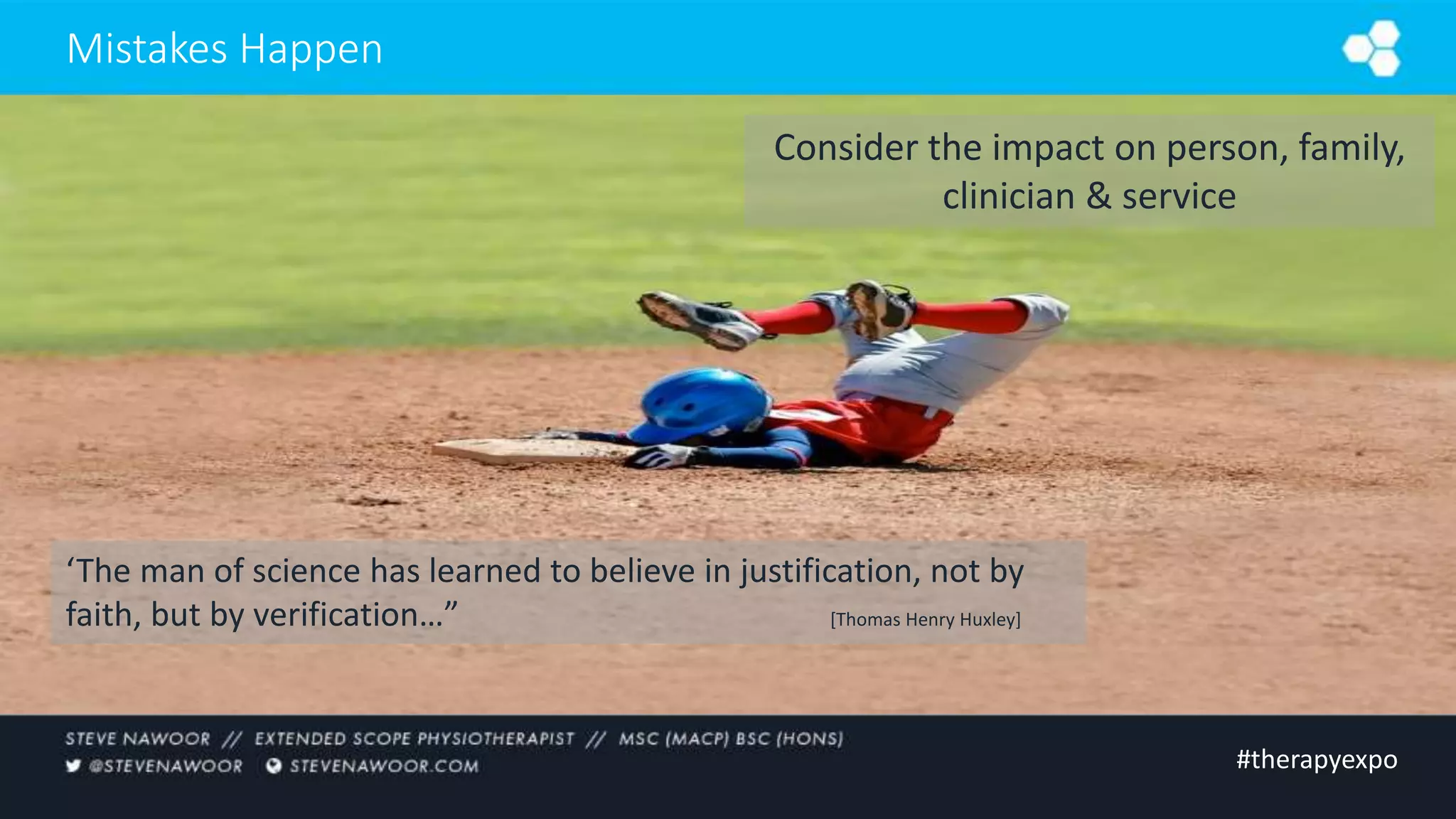 Mistakes Happen

Consider the impact on person, family, clinician & service

‘The man of science has learned to believe in justification, not by faith, but by verification…” [Thomas Henry Huxley]

STEVE NAWOOR // EXTENDED SCOPE PHYSIOTHERAPIST // MSC (MACP) BSC (HONS)
@STEVENAWOOR STEVENAWOOR.COM

#therapyexpo